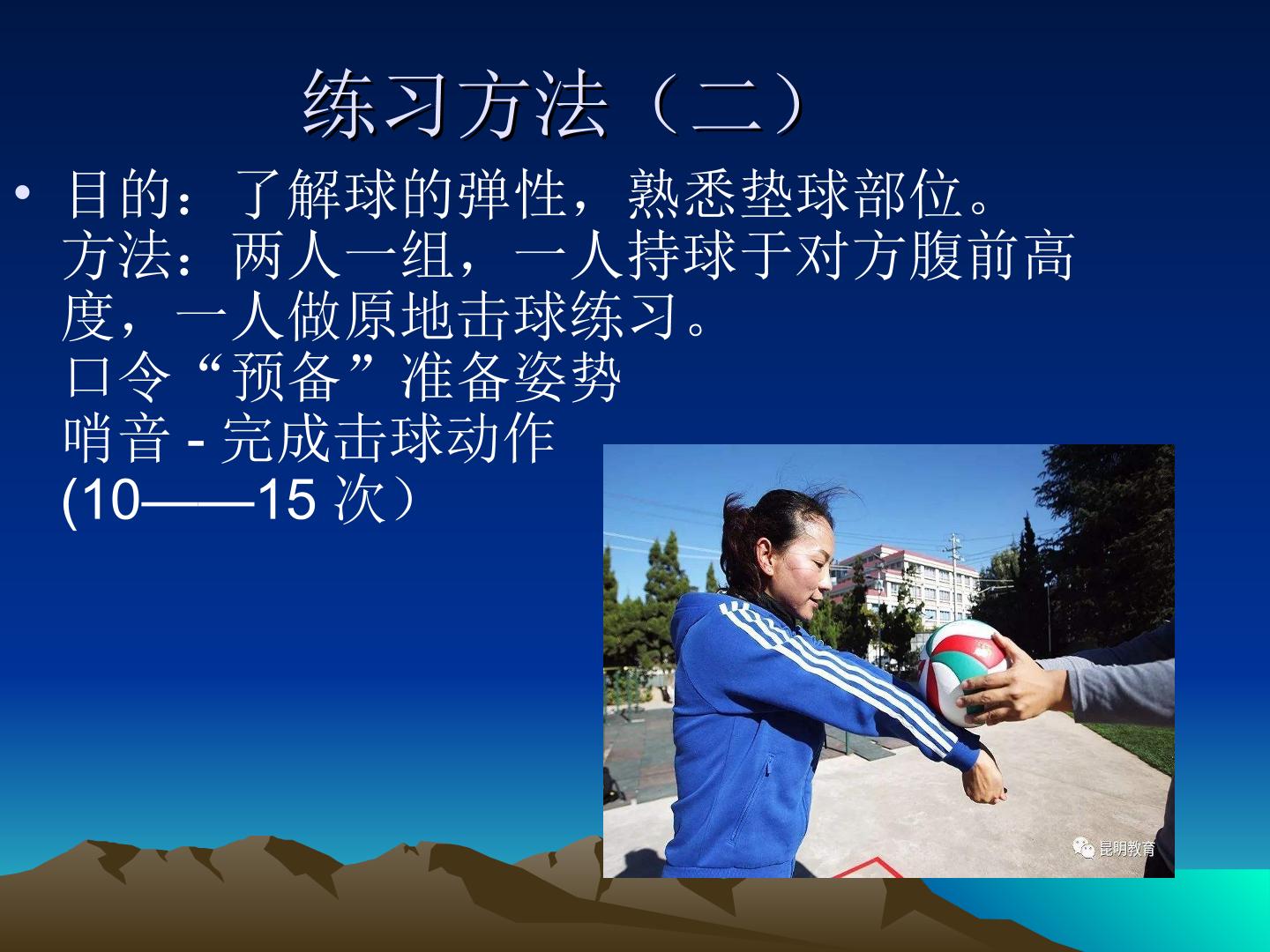 练习方法（二）

• 目的：了解球的弹性，熟悉垫球部位。
方法：两人一组，一人持球于对方腹前高度，一人做原地击球练习。
口令“预备”准备姿势
哨音 - 完成击球动作
(10——15 次）

昆明教育